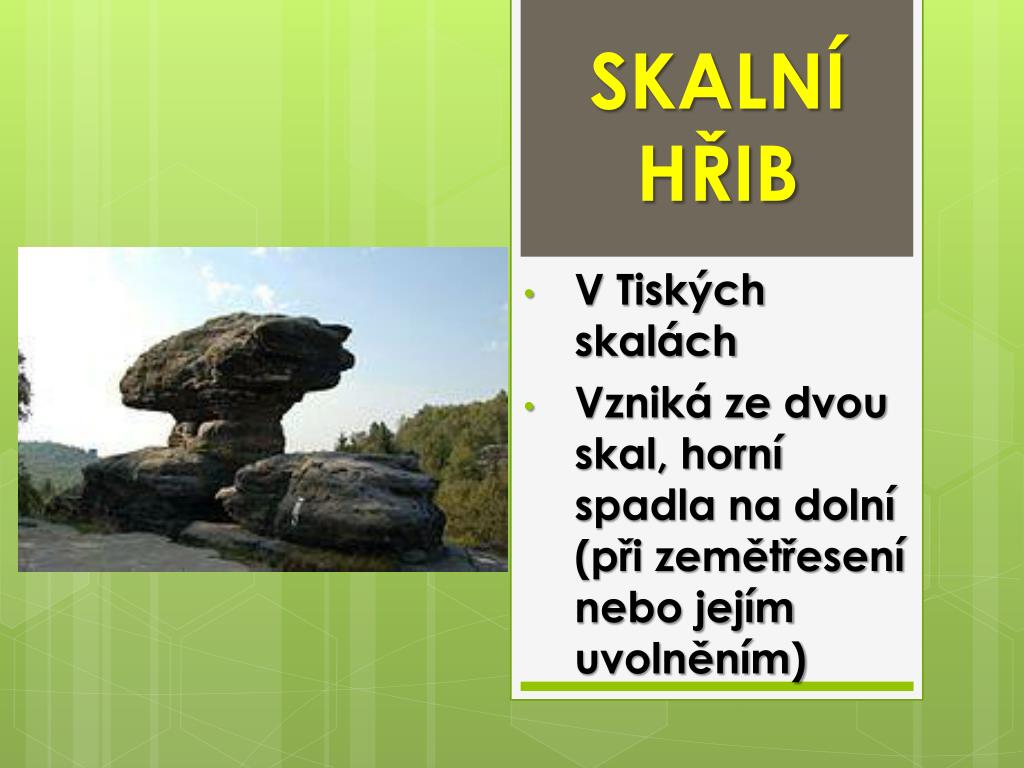 SKALNÍ HŘIB

• V Tiských skalách
• Vzniká ze dvou skal, horní spadla na dolní (při zemětřesení nebo jejím uvolněním)